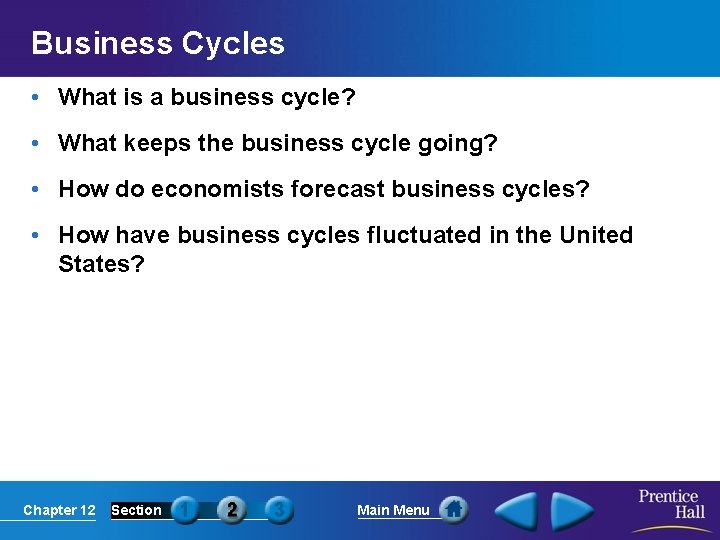 Business Cycles

• What is a business cycle?

• What keeps the business cycle going?

• How do economists forecast business cycles?

• How have business cycles fluctuated in the United States?

Chapter 12 Section 1 2 3 Main Menu

Prentice Hall